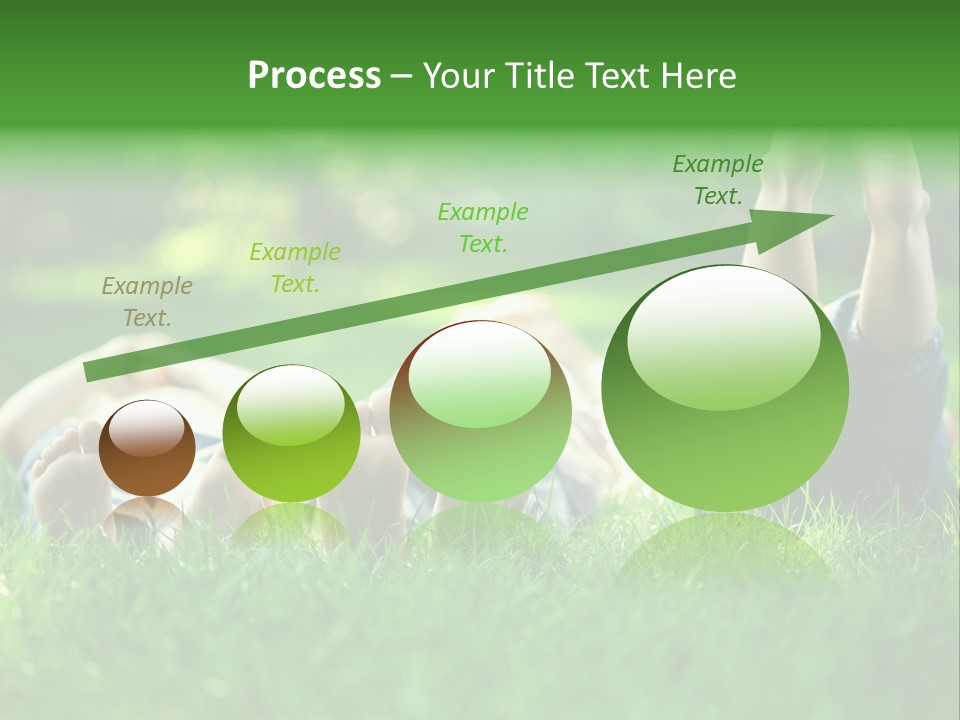 Process – Your Title Text Here

Example Text.

Example Text.

Example Text.

Example Text.